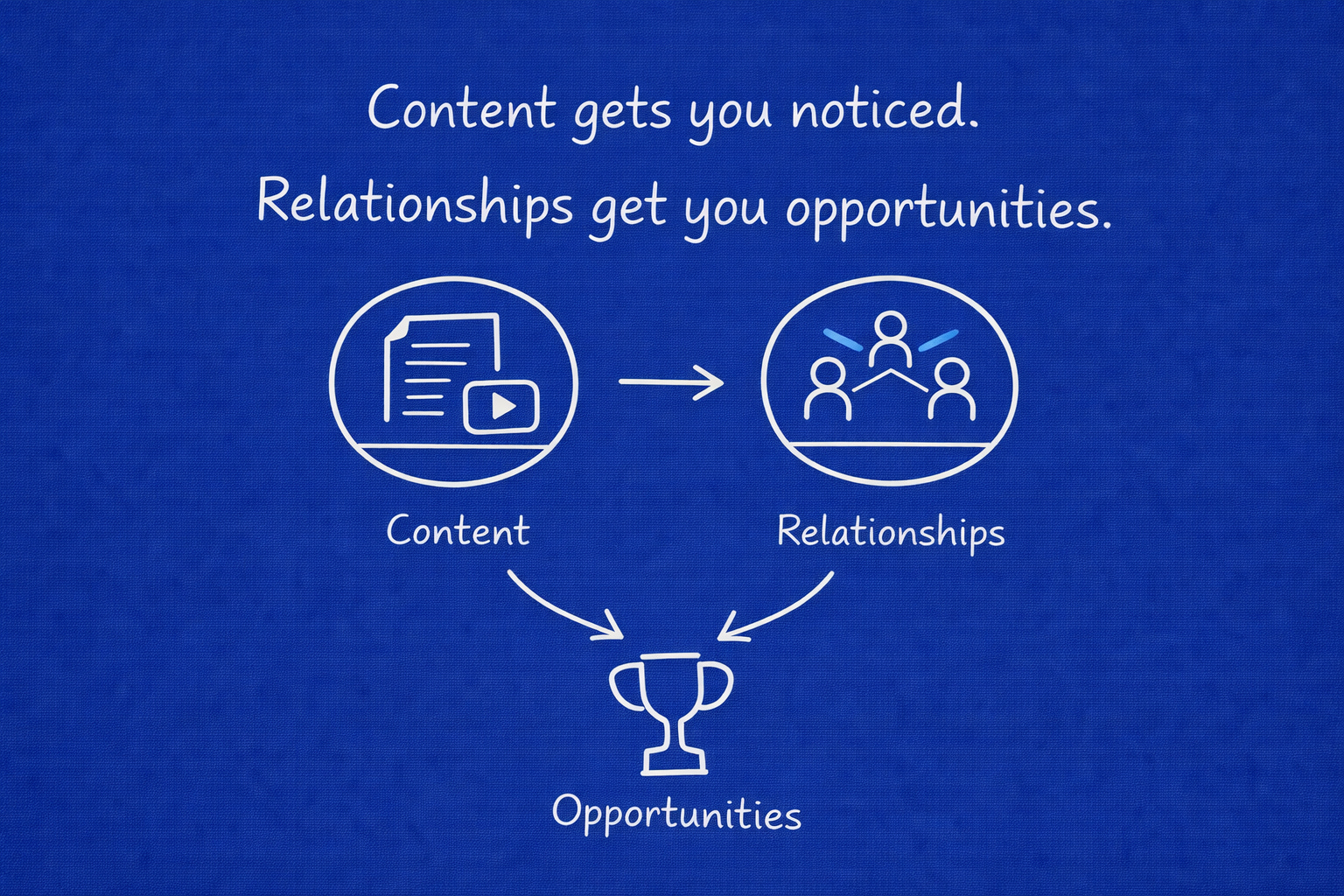 Content gets you noticed.

Relationships get you opportunities.

Content

Relationships

Opportunities